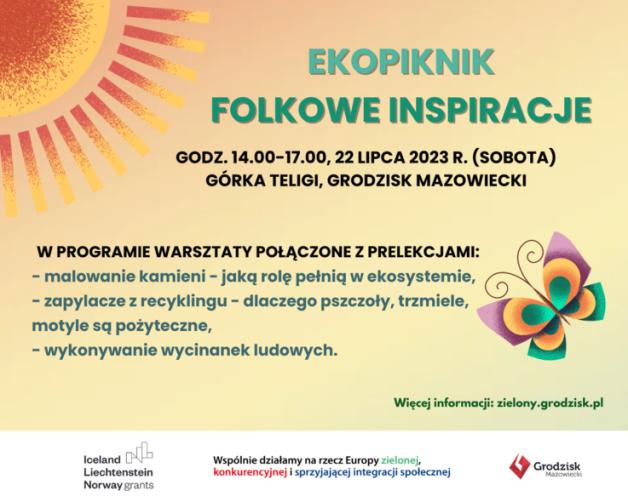 EKOPIKNIK
FOLKOWE INSPIRACJE

GODZ. 14.00-17.00, 22 LIPCA 2023 R. (SOBOTA)
GÓRKA TELIGI, GRODZISK MAZOWIECKI

W PROGRAMIE WARSZTATY POŁĄCZONE Z PRELEKCJAMI:
- malowanie kamieni - jaką rolę pełnią w ekosystemie,
- zapylacze z recyklingu - dlaczego pszczoły, trzmiele, motyle są pożyteczne,
- wykonywanie wycinanek ludowych.

Więcej informacji: zielony.grodzisk.pl

Iceland
Liechtenstein
Norway grants

Wspólnie działamy na rzecz Europy zielonej, konkurencyjnej i sprzyjającej integracji społecznej

Grodzisk
Mazowiecki